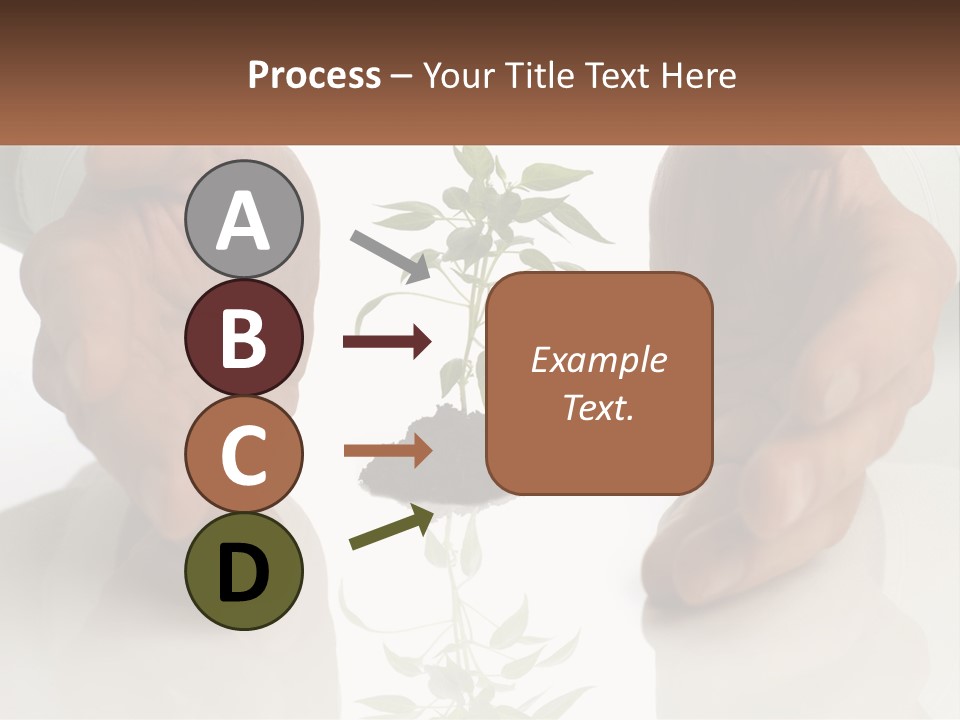 Process – Your Title Text Here

A

B

C

D

Example Text.